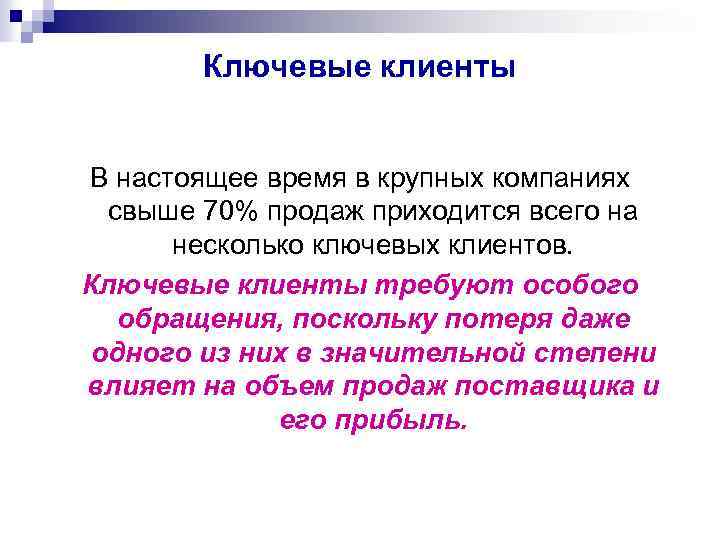 Ключевые клиенты

В настоящее время в крупных компаниях свыше 70% продаж приходится всего на несколько ключевых клиентов.

Ключевые клиенты требуют особого обращения, поскольку потеря даже одного из них в значительной степени влияет на объем продаж поставщика и его прибыль.